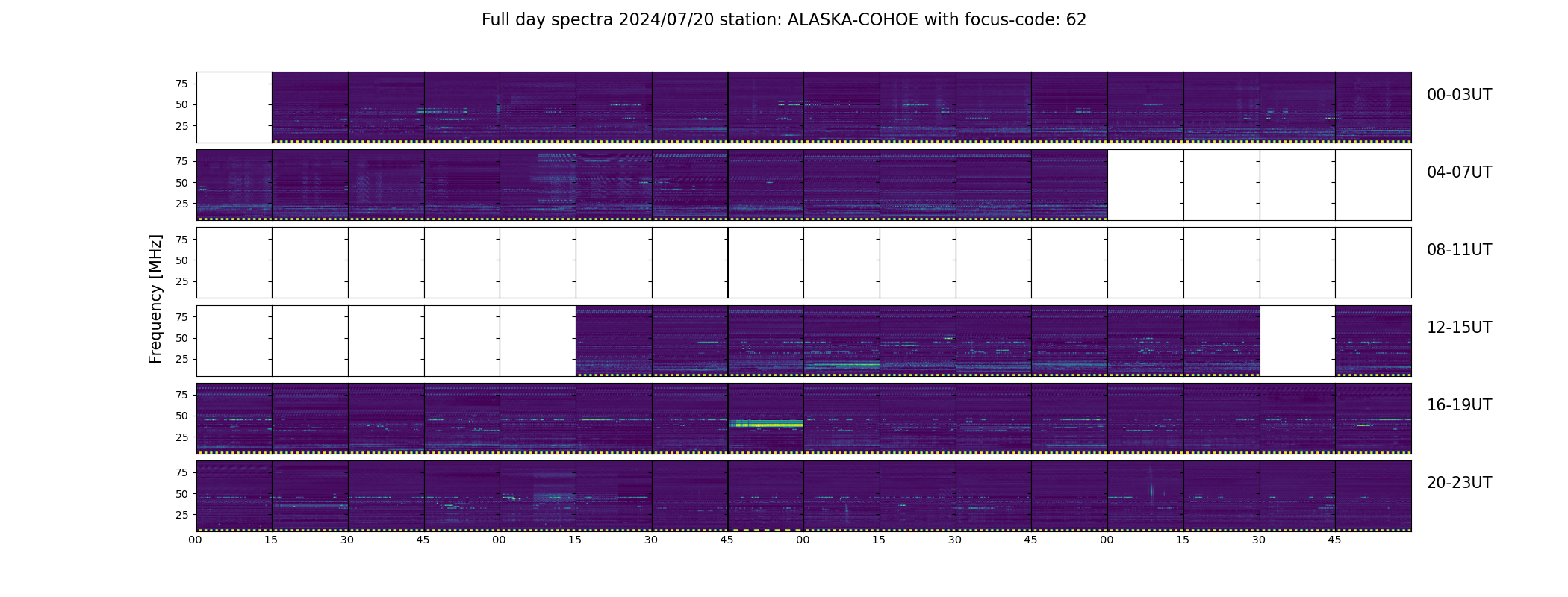 Full day spectra 2024/07/20 station: ALASKA-COHOE with focus-code: 62

Frequency [MHz]

75
50
25

00-03UT

75
50
25

04-07UT

75
50
25

08-11UT

75
50
25

12-15UT

75
50
25

16-19UT

75
50
25

20-23UT

00 15 30 45 00 15 30 45 00 15 30 45 00 15 30 45